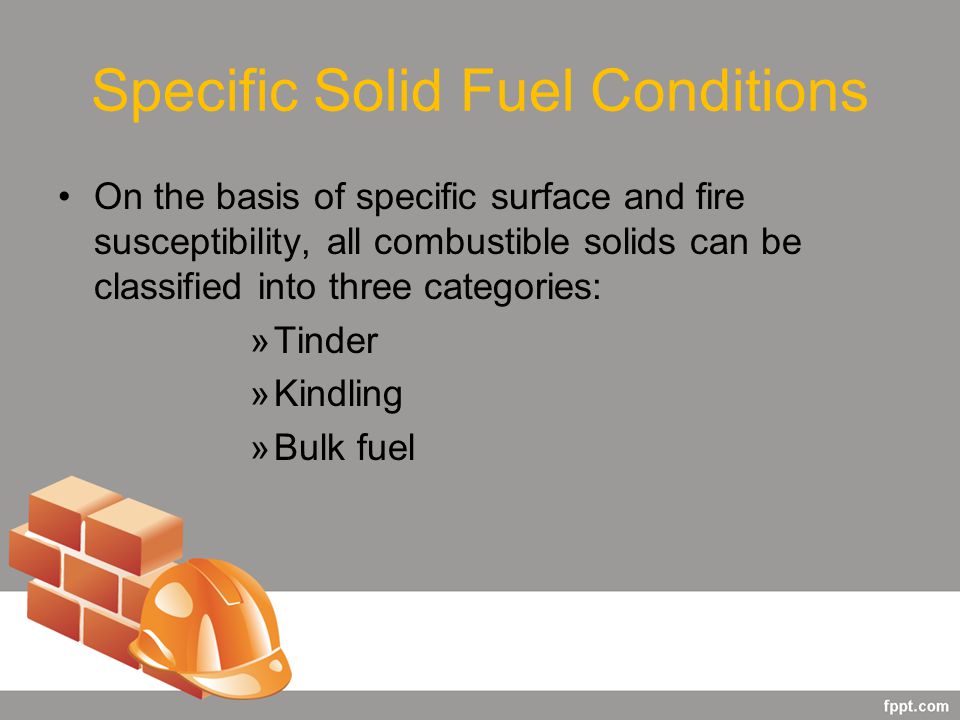 Specific Solid Fuel Conditions

• On the basis of specific surface and fire susceptibility, all combustible solids can be classified into three categories:

» Tinder

» Kindling

» Bulk fuel

fppt.com